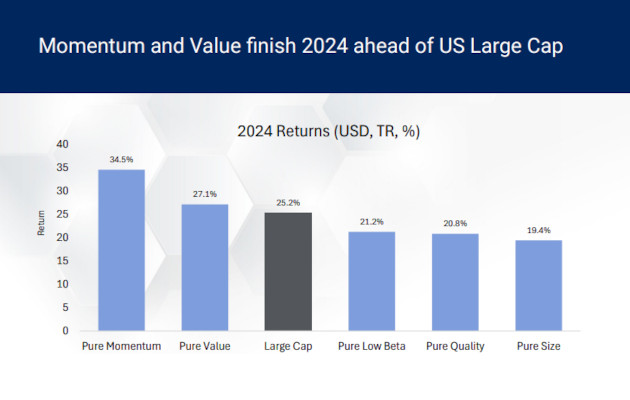 Momentum and Value finish 2024 ahead of US Large Cap

2024 Returns (USD, TR, %)

Return

40
35
30
25
20
15
10
5
0

34.5%
27.1%
25.2%
21.2%
20.8%
19.4%

Pure Momentum
Pure Value
Large Cap
Pure Low Beta
Pure Quality
Pure Size